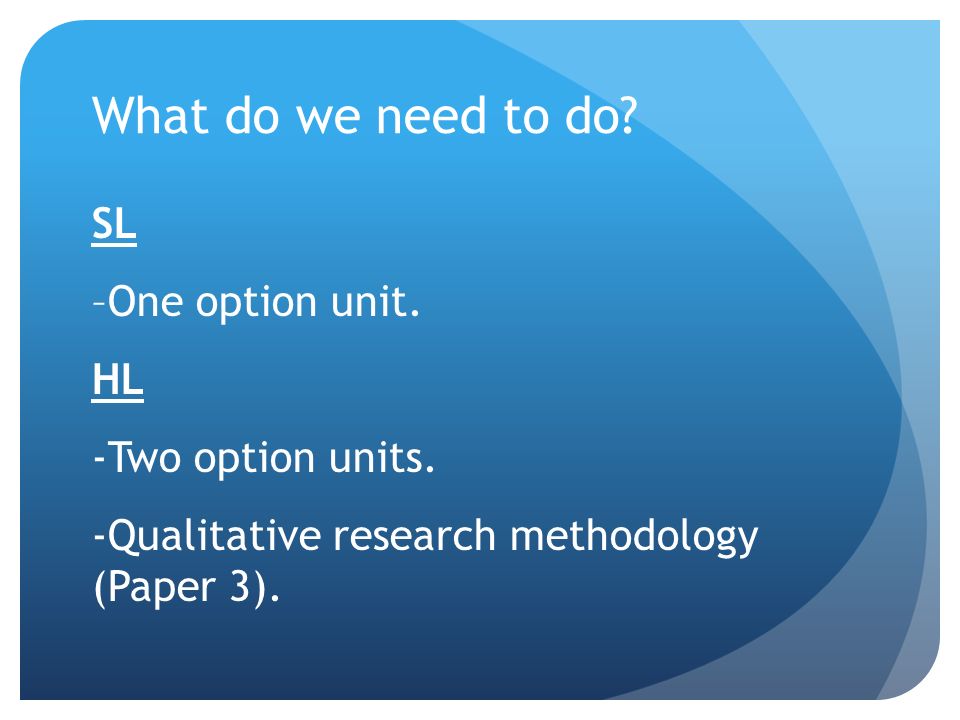 What do we need to do?

SL

–One option unit.

HL

-Two option units.

-Qualitative research methodology (Paper 3).